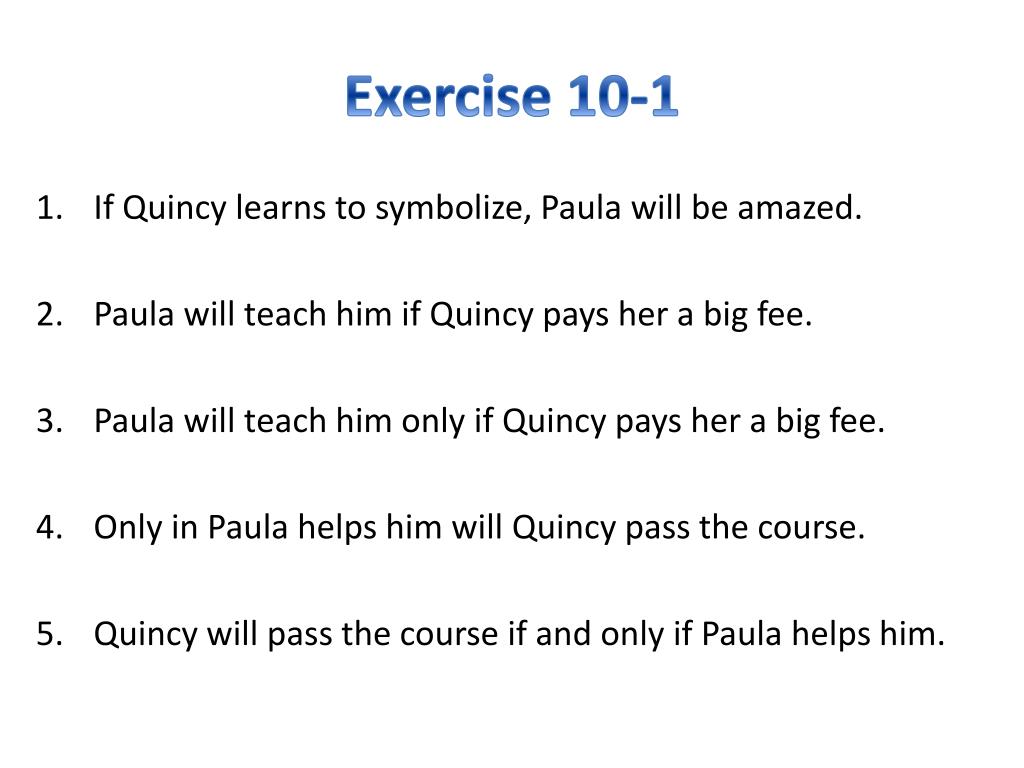 Exercise 10-1

1. If Quincy learns to symbolize, Paula will be amazed.

2. Paula will teach him if Quincy pays her a big fee.

3. Paula will teach him only if Quincy pays her a big fee.

4. Only in Paula helps him will Quincy pass the course.

5. Quincy will pass the course if and only if Paula helps him.